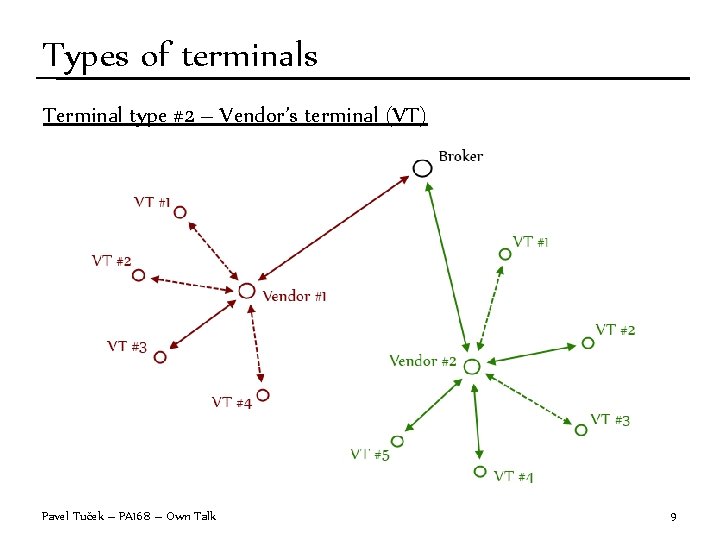 Types of terminals

Terminal type #2 – Vendor's terminal (VT)

Broker

VT #1

VT #2

Vendor #1

VT #3

VT #4

VT #1

VT #2

Vendor #2

VT #3

VT #5

VT #4

Pavel Tuček – PA168 – Own Talk

9